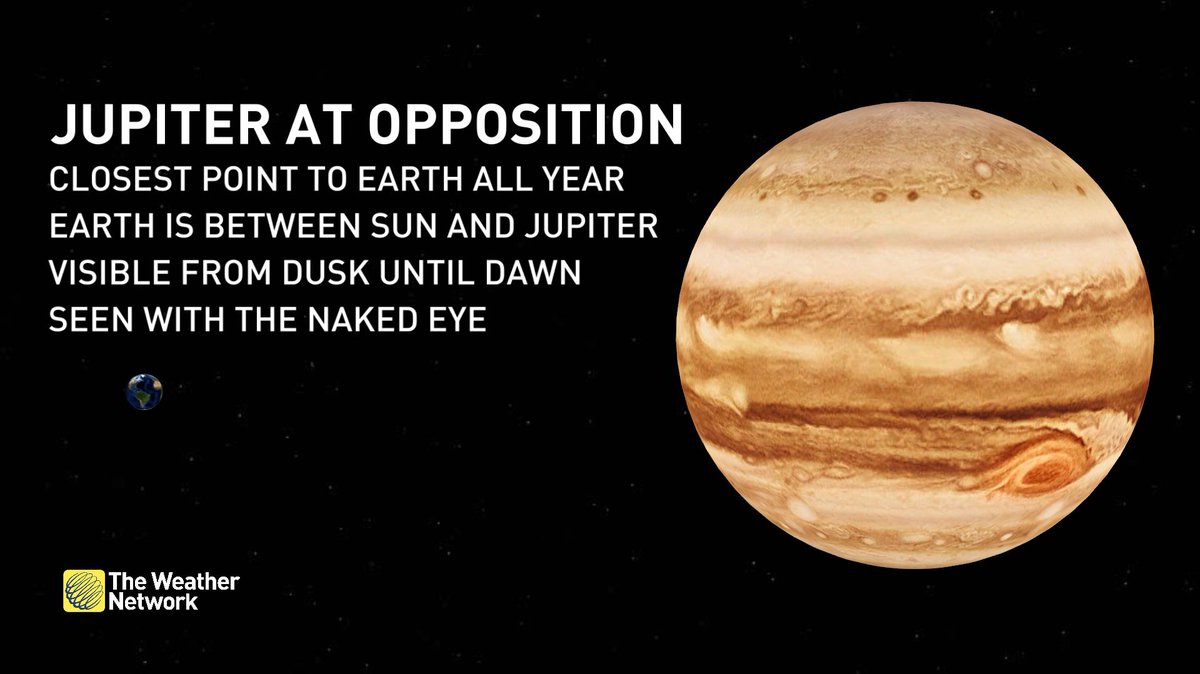 JUPITER AT OPPOSITION
CLOSEST POINT TO EARTH ALL YEAR
EARTH IS BETWEEN SUN AND JUPITER
VISIBLE FROM DUSK UNTIL DAWN
SEEN WITH THE NAKED EYE

The Weather Network